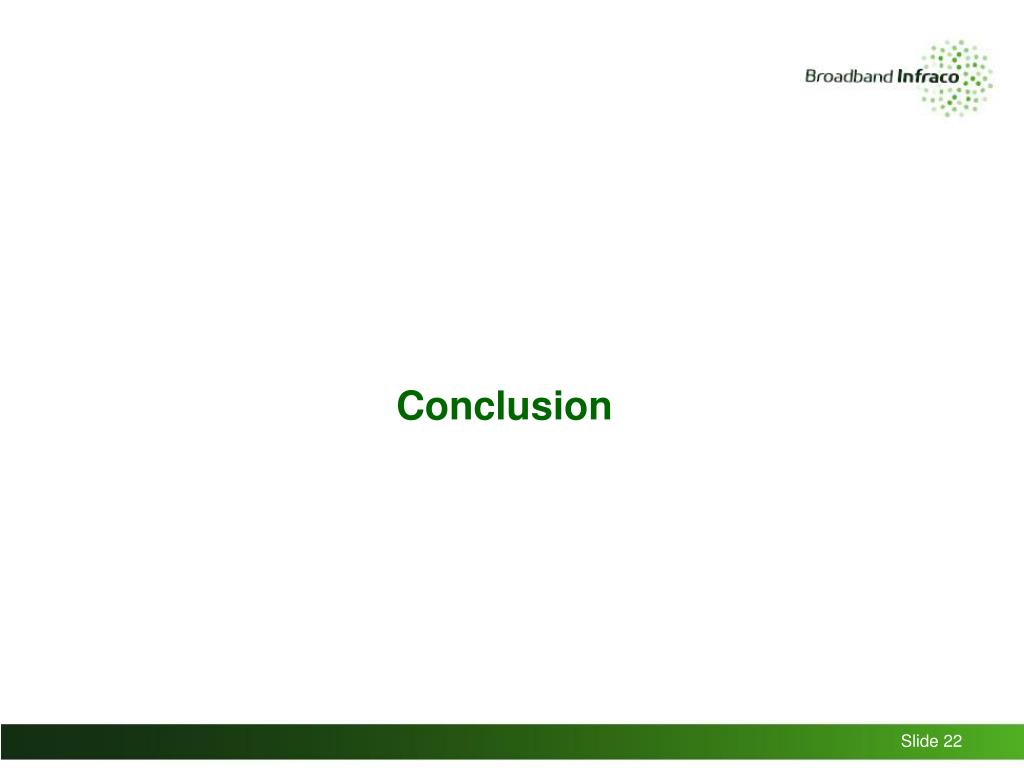 Broadband Infraco

Conclusion

Slide 22